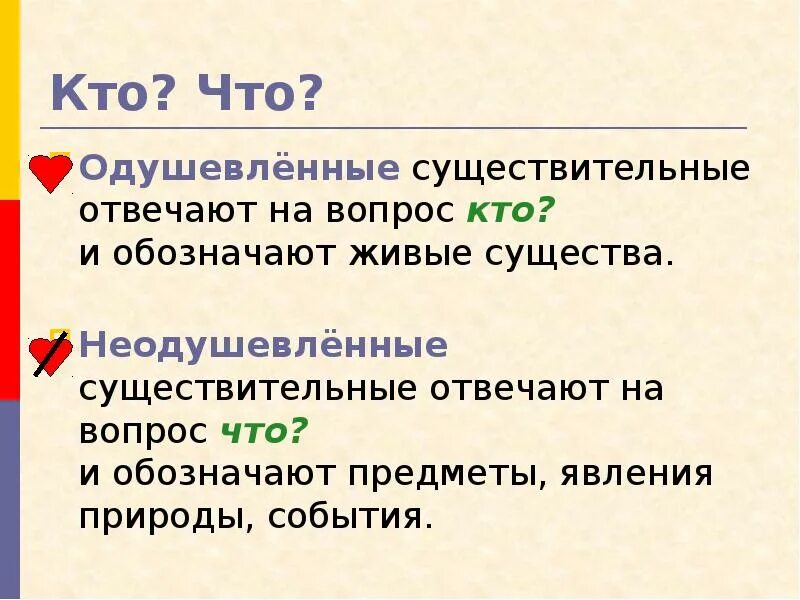 Кто? Что?

Одушевлённые существительные отвечают на вопрос кто? и обозначают живые существа.

Неодушевлённые существительные отвечают на вопрос что? и обозначают предметы, явления природы, события.